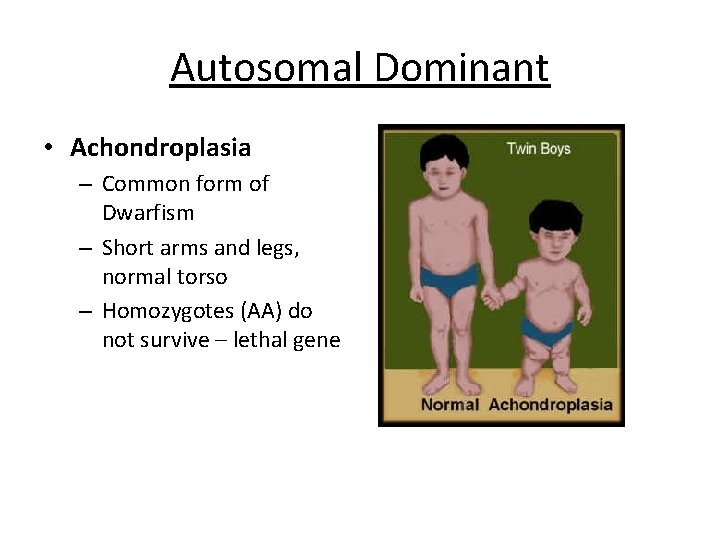 Autosomal Dominant

• Achondroplasia
– Common form of Dwarfism
– Short arms and legs, normal torso
– Homozygotes (AA) do not survive – lethal gene

Twin Boys

Normal Achondroplasia